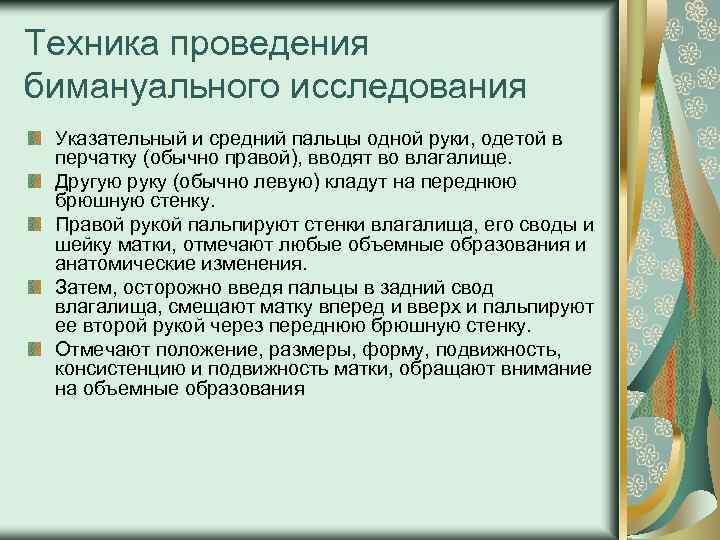 Техника проведения бимануального исследования

Указательный и средний пальцы одной руки, одетой в перчатку (обычно правой), вводят во влагалище.

Другую руку (обычно левую) кладут на переднюю брюшную стенку.

Правой рукой пальпируют стенки влагалища, его своды и шейку матки, отмечают любые объемные образования и анатомические изменения.

Затем, осторожно введя пальцы в задний свод влагалища, смещают матку вперед и вверх и пальпируют ее второй рукой через переднюю брюшную стенку.

Отмечают положение, размеры, форму, подвижность, консистенцию и подвижность матки, обращают внимание на объемные образования